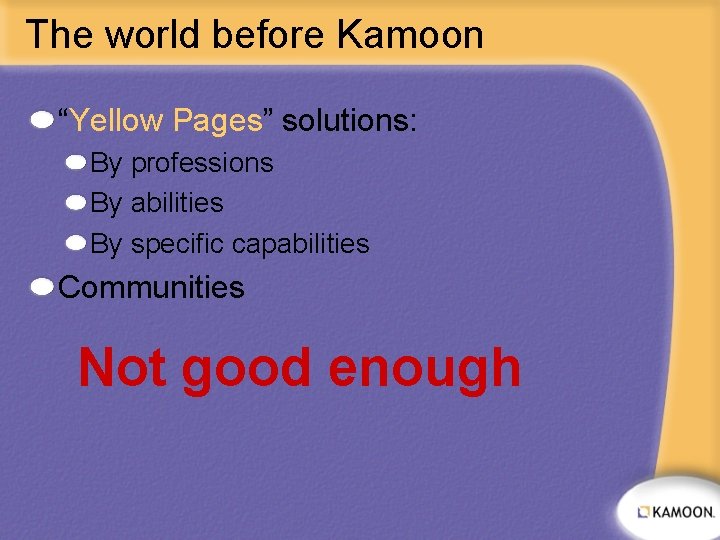 The world before Kamoon

“Yellow Pages” solutions:

By professions

By abilities

By specific capabilities

Communities

Not good enough

KAMOON.